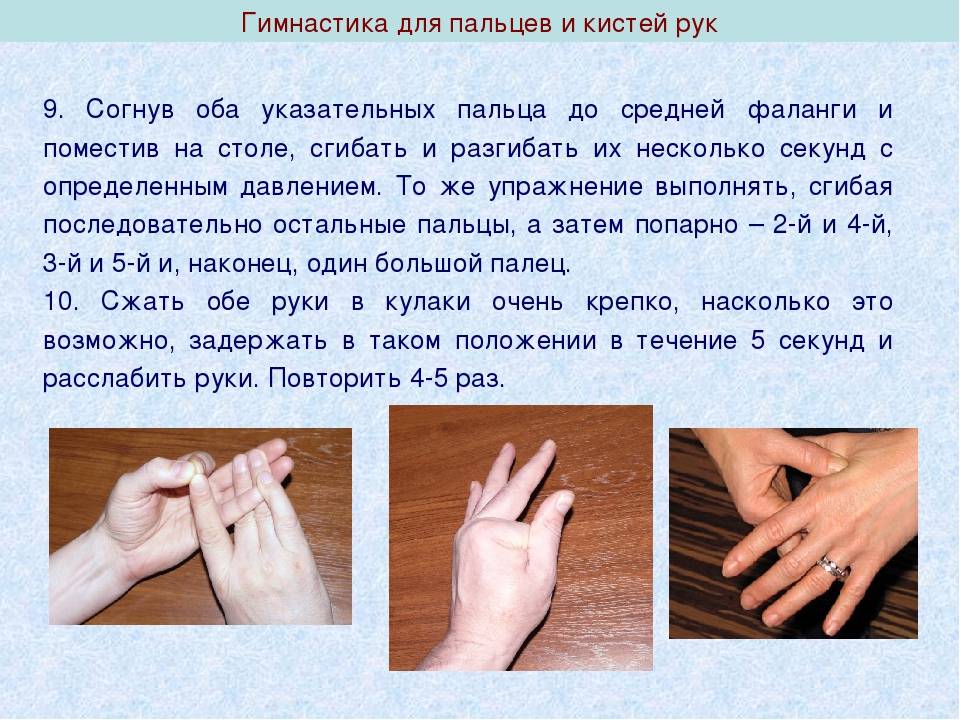 Гимнастика для пальцев и кистей рук

9. Согнув оба указательных пальца до средней фаланги и поместив на столе, сгибать и разгибать их несколько секунд с определенным давлением. То же упражнение выполнять, сгибая последовательно остальные пальцы, а затем попарно – 2-й и 4-й, 3-й и 5-й и, наконец, один большой палец.

10. Сжать обе руки в кулаки очень крепко, насколько это возможно, задержать в таком положении в течение 5 секунд и расслабить руки. Повторить 4-5 раз.